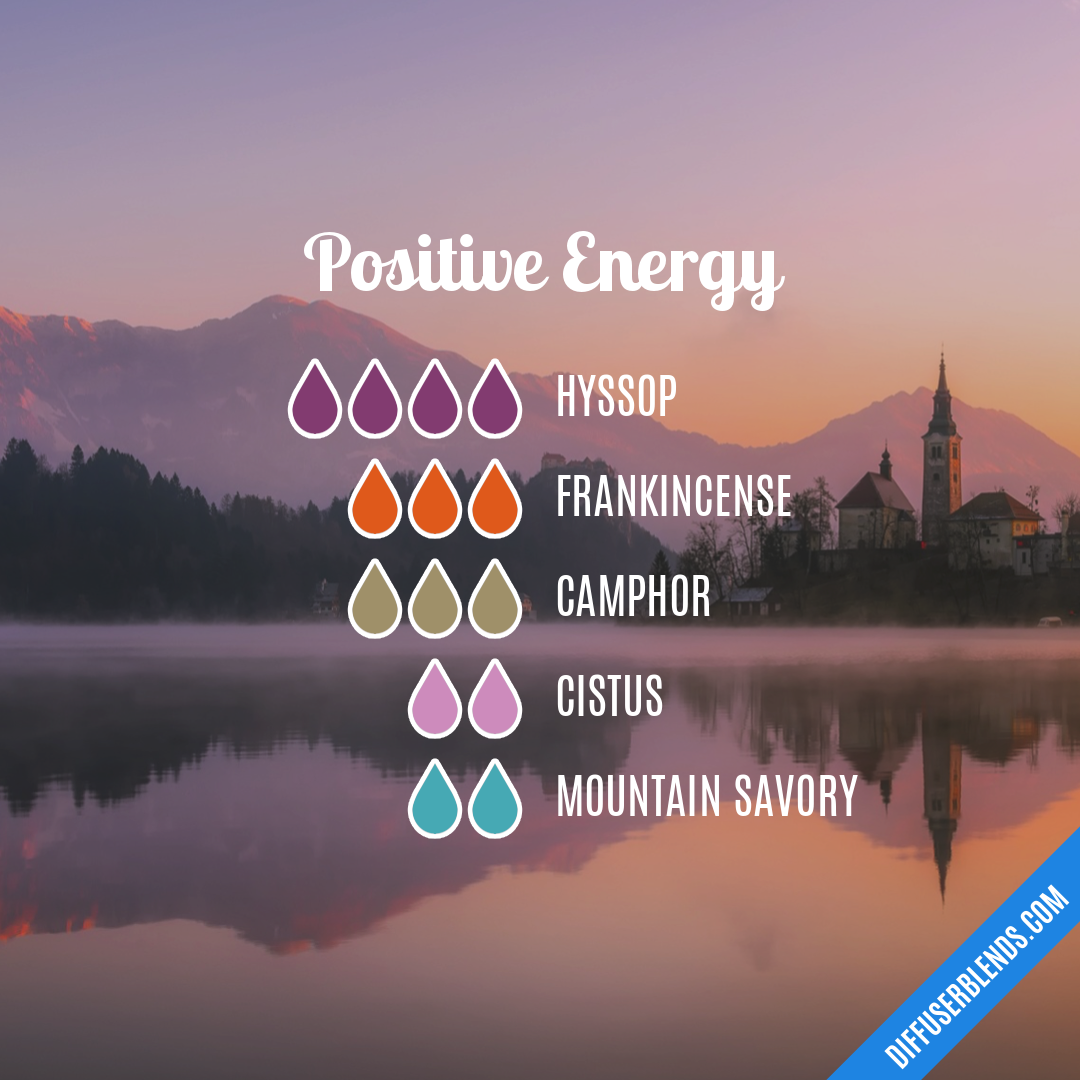 Positive Energy

HYSSOP

FRANKINCENSE

CAMPHOR

CISTUS

MOUNTAIN SAVORY

DIFFUSERBLENDS.COM